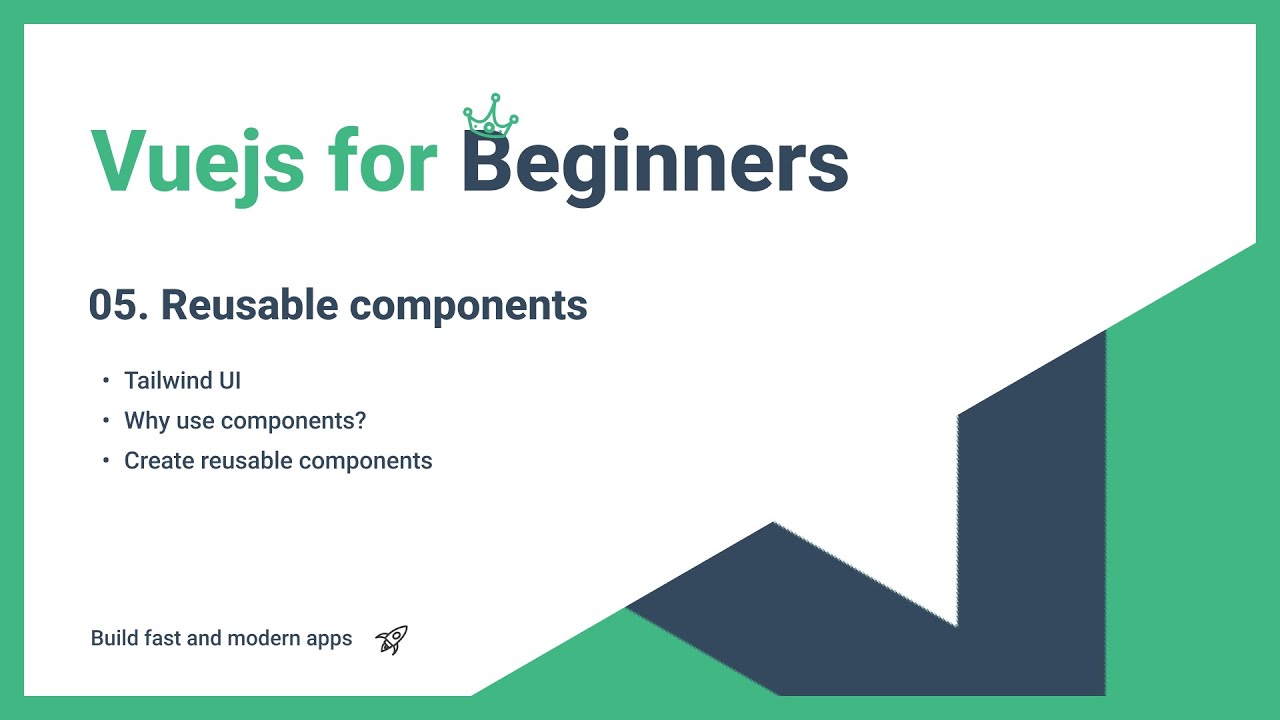 Vuejs for Beginners

05. Reusable components

• Tailwind UI
• Why use components?
• Create reusable components

Build fast and modern apps